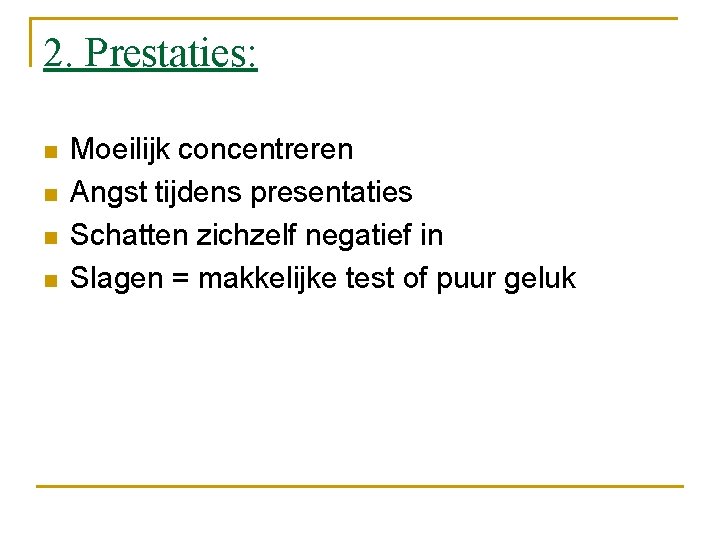 2. Prestaties:

- Moeilijk concentreren
- Angst tijdens presentaties
- Schatten zichzelf negatief in
- Slagen = makkelijke test of puur geluk